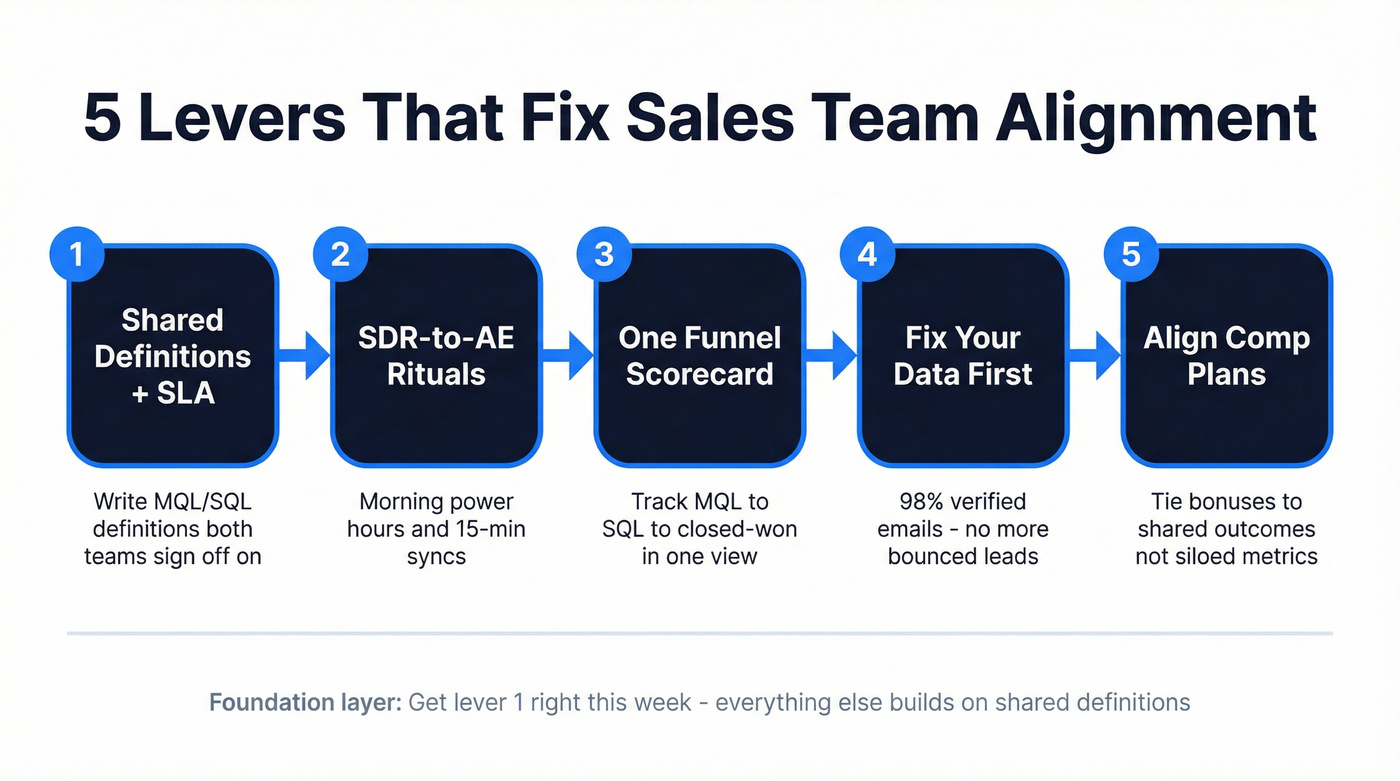 5 Levers That Fix Sales Team Alignment

1

Shared Definitions + SLA

Write MQL/SQL definitions both teams sign off on

2

SDR-to-AE Rituals

Morning power hours and 15-min syncs

3

One Funnel Scorecard

Track MQL to SQL to closed-won in one view

4

Fix Your Data First

98% verified emails - no more bounced leads

5

Align Comp Plans

Tie bonuses to shared outcomes not siloed metrics

Foundation layer: Get lever 1 right this week - everything else builds on shared definitions